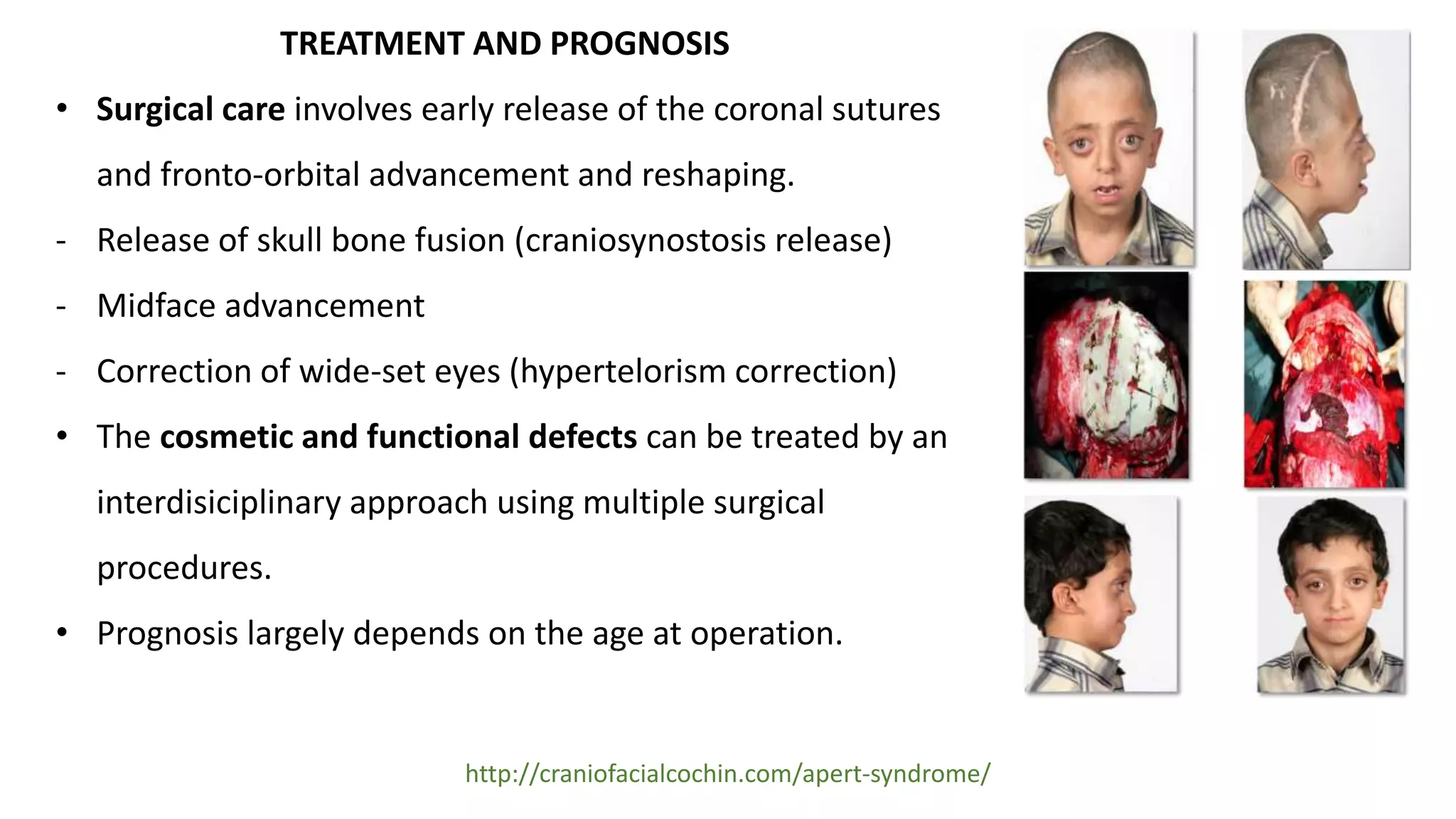 TREATMENT AND PROGNOSIS

• Surgical care involves early release of the coronal sutures and fronto-orbital advancement and reshaping.

- Release of skull bone fusion (craniosynostosis release)

- Midface advancement

- Correction of wide-set eyes (hypertelorism correction)

• The cosmetic and functional defects can be treated by an interdisiciplinary approach using multiple surgical procedures.

• Prognosis largely depends on the age at operation.

http://craniofacialcochin.com/apert-syndrome/